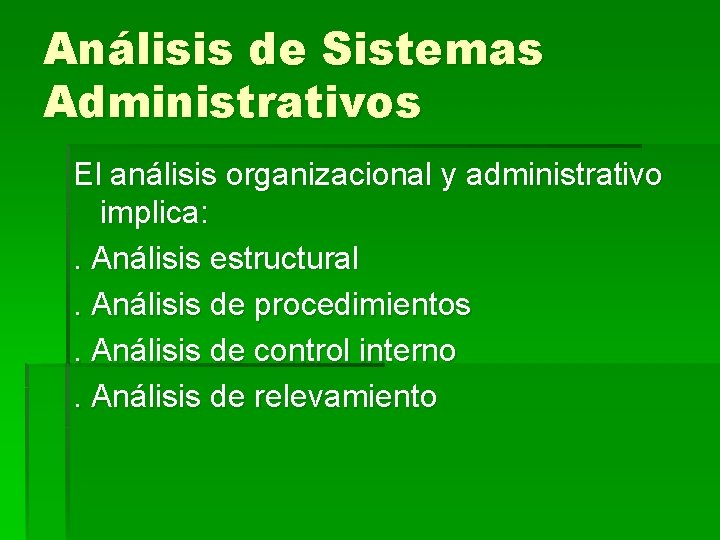 Análisis de Sistemas Administrativos

El análisis organizacional y administrativo implica:

. Análisis estructural

. Análisis de procedimientos

. Análisis de control interno

. Análisis de relevamiento